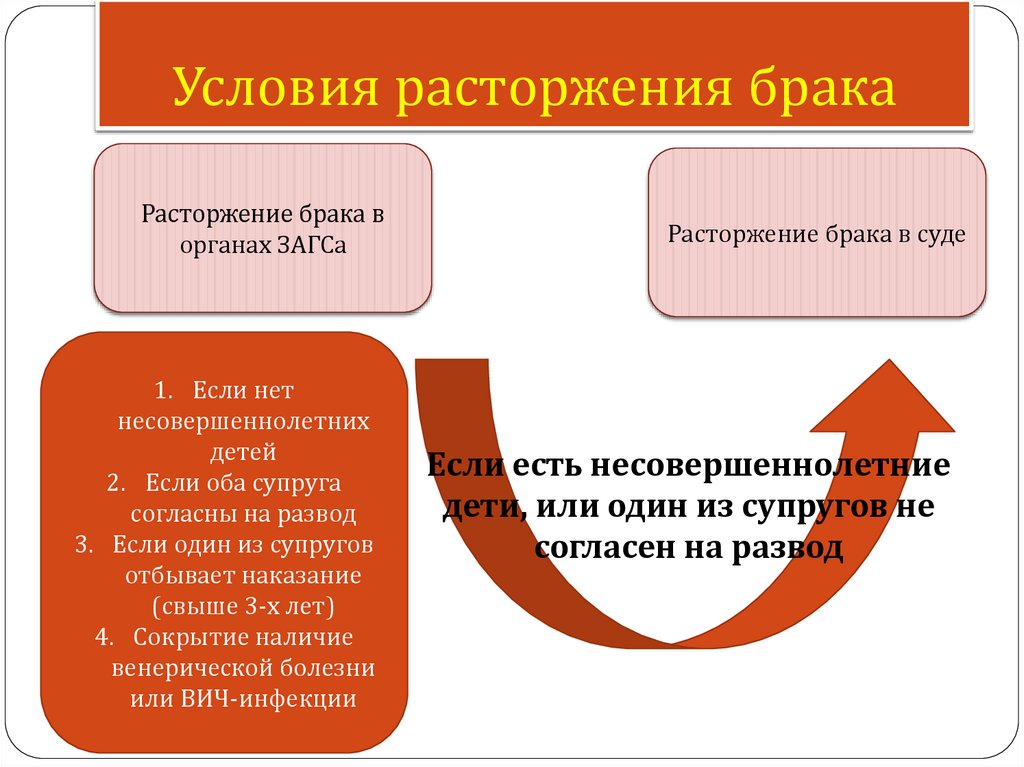 Условия расторжения брака

Расторжение брака в органах ЗАГСа

Расторжение брака в суде

1. Если нет несовершеннолетних детей
2. Если оба супруга согласны на развод
3. Если один из супругов отбывает наказание (свыше 3-х лет)
4. Сокрытие наличие венерической болезни или ВИЧ-инфекции

Если есть несовершеннолетние дети, или один из супругов не согласен на развод